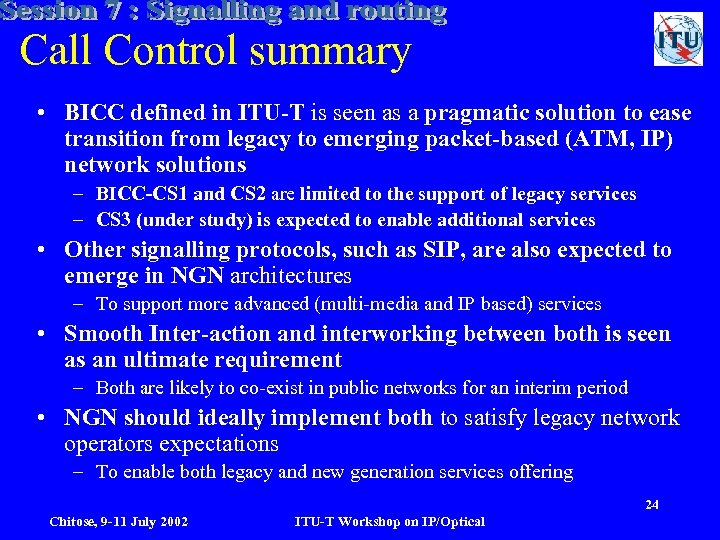 Session 7 : Signalling and routing

Call Control summary

ITU

• BICC defined in ITU-T is seen as a pragmatic solution to ease transition from legacy to emerging packet-based (ATM, IP) network solutions
– BICC-CS1 and CS2 are limited to the support of legacy services
– CS3 (under study) is expected to enable additional services

• Other signalling protocols, such as SIP, are also expected to emerge in NGN architectures
– To support more advanced (multi-media and IP based) services

• Smooth Inter-action and interworking between both is seen as an ultimate requirement
– Both are likely to co-exist in public networks for an interim period

• NGN should ideally implement both to satisfy legacy network operators expectations
– To enable both legacy and new generation services offering

24

Chitose, 9-11 July 2002

ITU-T Workshop on IP/Optical